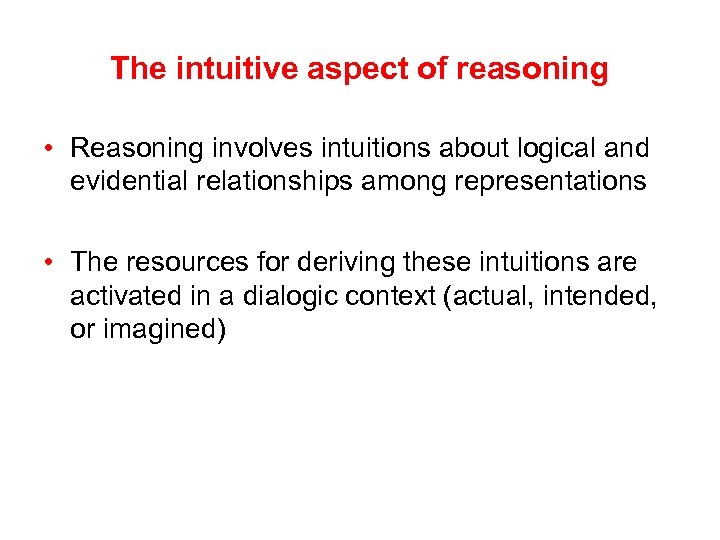 The intuitive aspect of reasoning

• Reasoning involves intuitions about logical and evidential relationships among representations

• The resources for deriving these intuitions are activated in a dialogic context (actual, intended, or imagined)